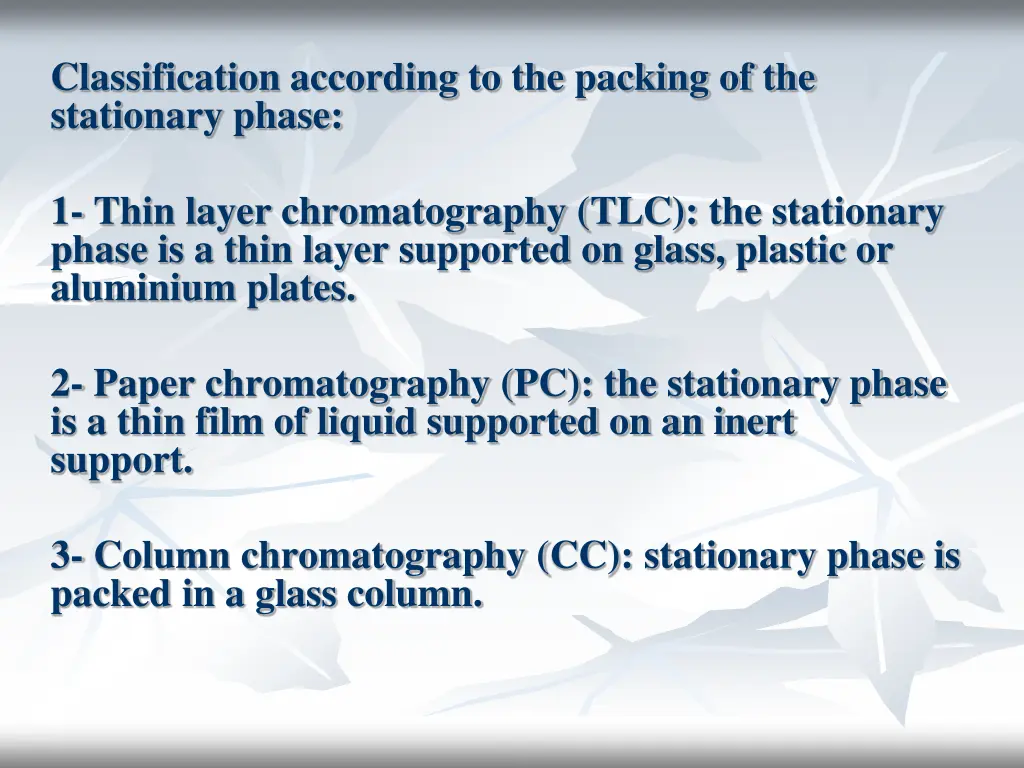 Classification according to the packing of the stationary phase:

1- Thin layer chromatography (TLC): the stationary phase is a thin layer supported on glass, plastic or aluminium plates.

2- Paper chromatography (PC): the stationary phase is a thin film of liquid supported on an inert support.

3- Column chromatography (CC): stationary phase is packed in a glass column.